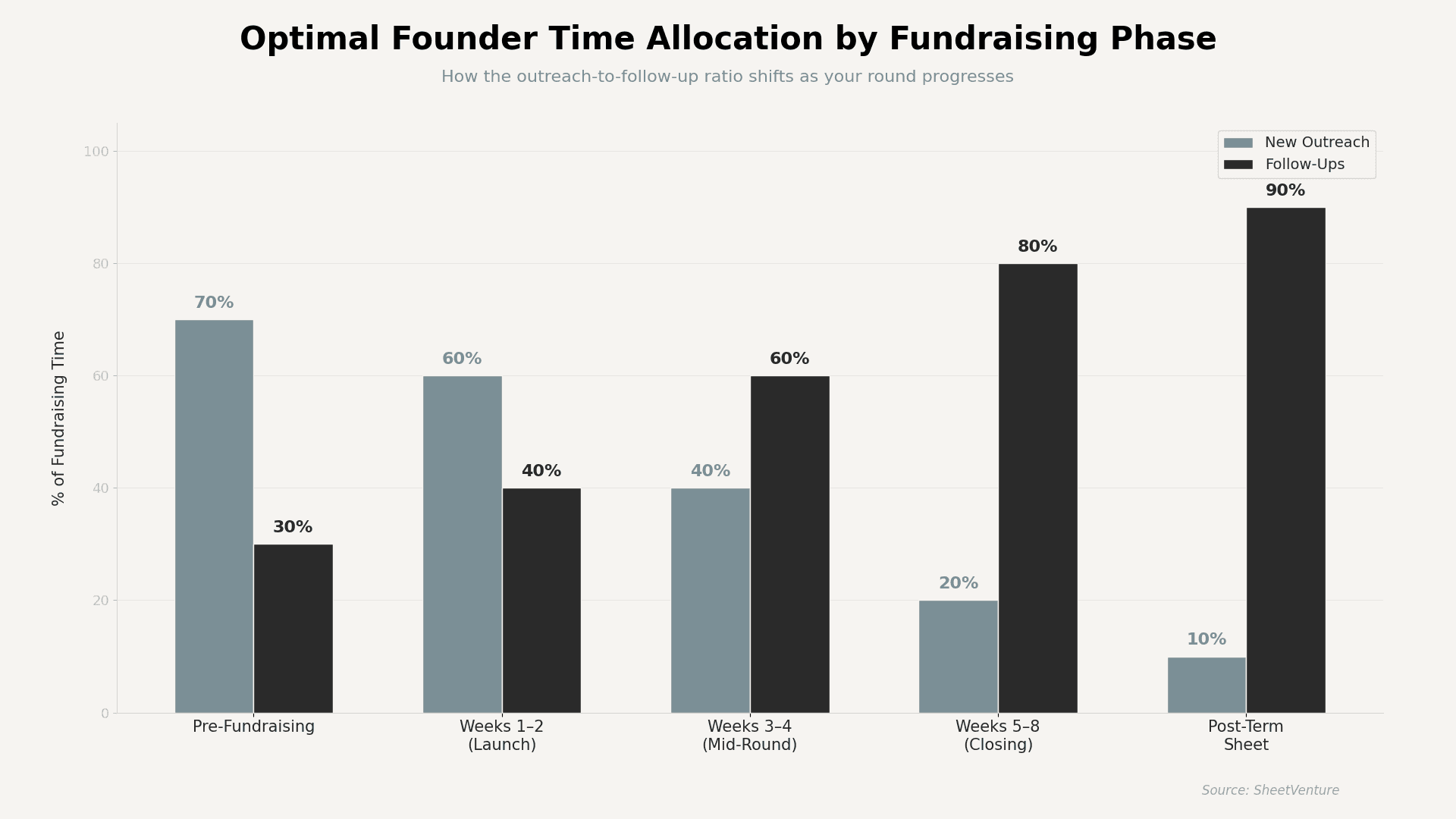 Optimal Founder Time Allocation by Fundraising Phase

How the outreach-to-follow-up ratio shifts as your round progresses

New Outreach
Follow-Ups

% of Fundraising Time

100
80
60
40
20
0

70%
30%
60%
40%
40%
60%
20%
80%
10%
90%

Pre-Fundraising
Weeks 1–2 (Launch)
Weeks 3–4 (Mid-Round)
Weeks 5–8 (Closing)
Post-Term Sheet

Source: SheetVenture